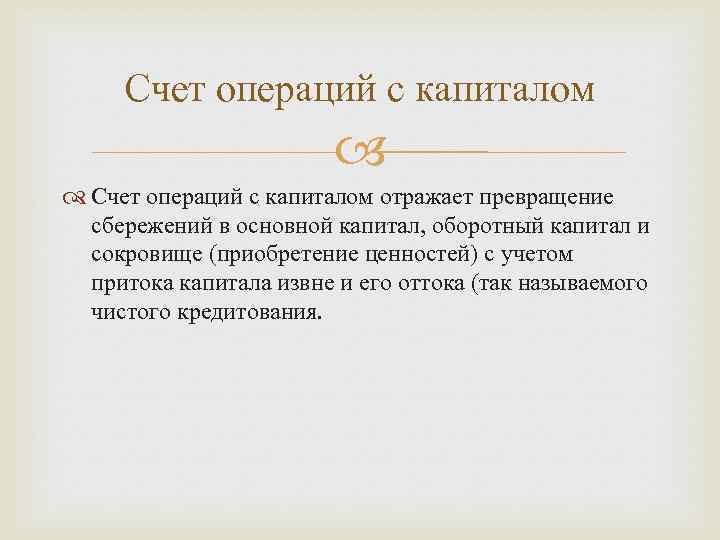 Счет операций с капиталом

Счет операций с капиталом отражает превращение сбережений в основной капитал, оборотный капитал и сокровище (приобретение ценностей) с учетом притока капитала извне и его оттока (так называемого чистого кредитования.